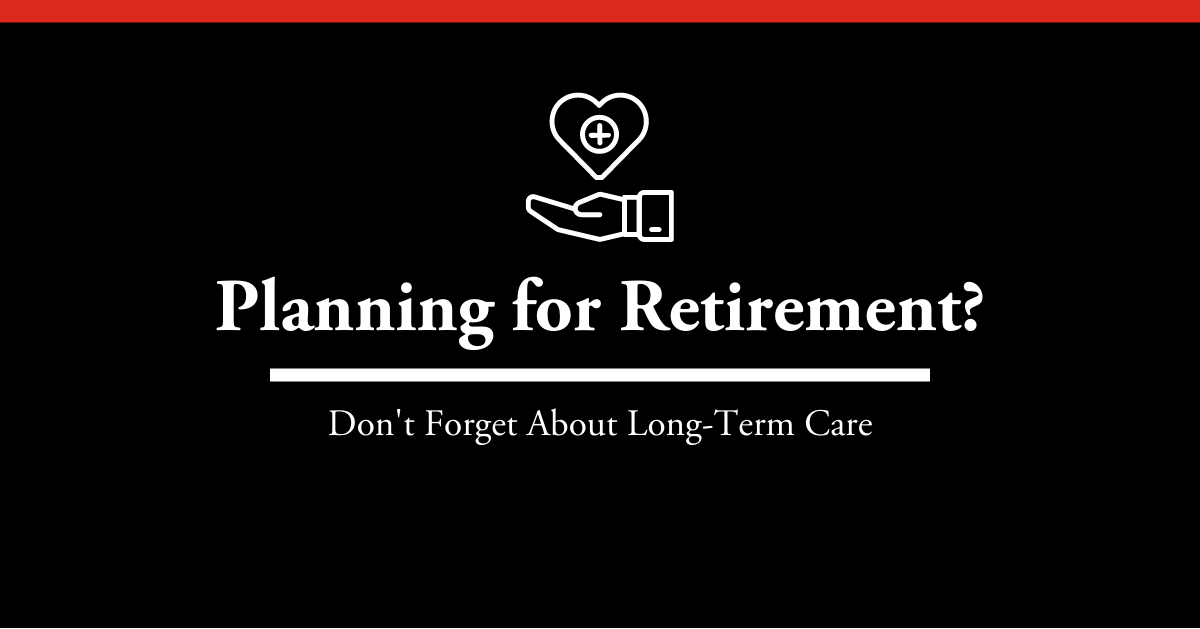 Planning for Retirement?

Don't Forget About Long-Term Care